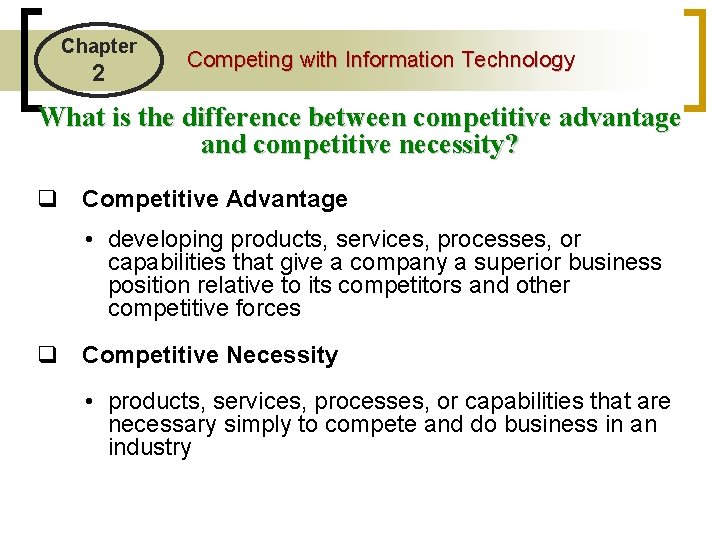 Chapter 2

Competing with Information Technology

What is the difference between competitive advantage and competitive necessity?

❑ Competitive Advantage

• developing products, services, processes, or capabilities that give a company a superior business position relative to its competitors and other competitive forces

❑ Competitive Necessity

• products, services, processes, or capabilities that are necessary simply to compete and do business in an industry